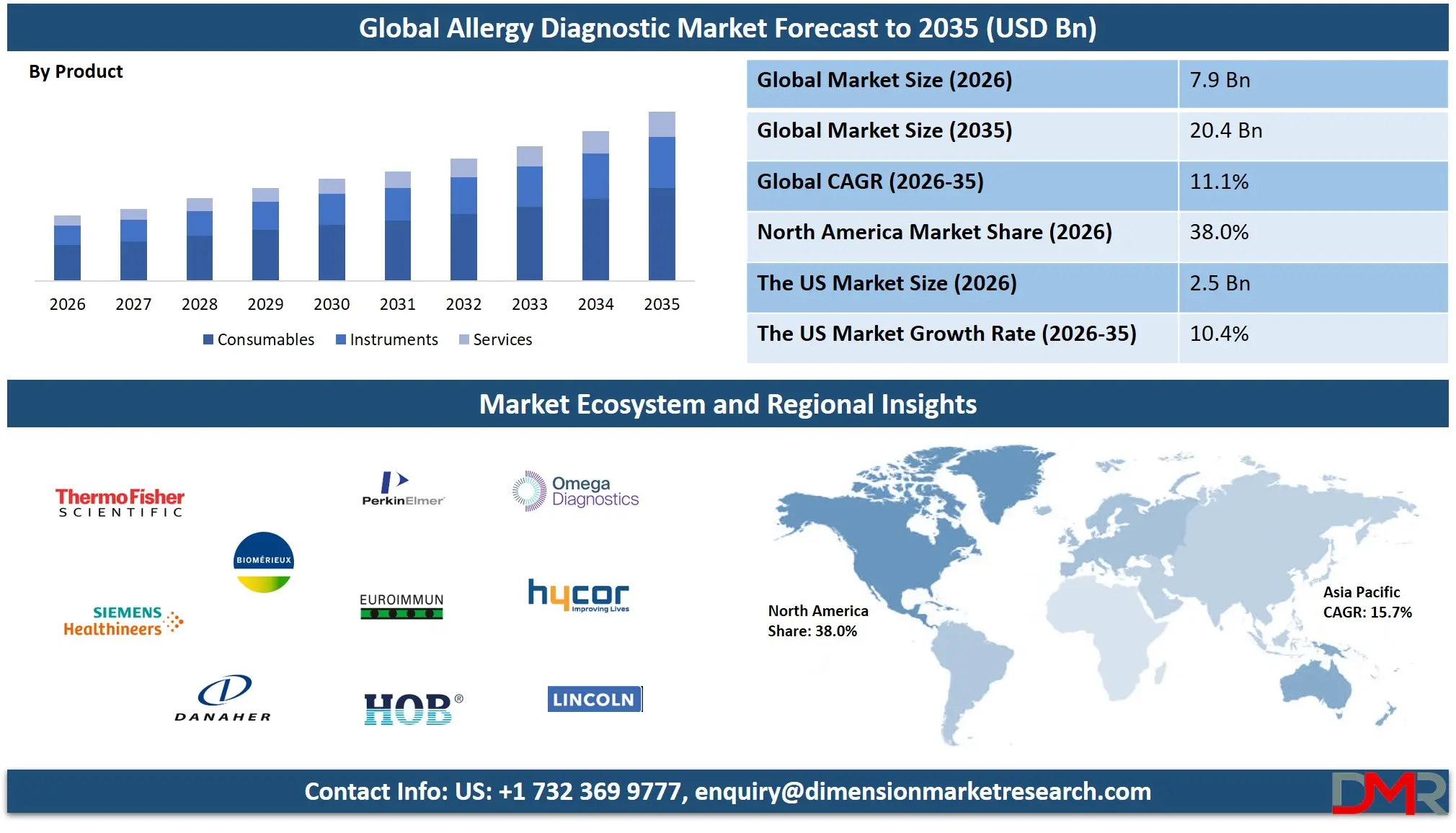 Global Allergy Diagnostic Market Forecast to 2035 (USD Bn)

By Product

2026 2027 2028 2029 2030 2031 2032 2033 2034 2035

Consumables Instruments Services

| Global Market Size (2026) | 7.9 Bn |
|---|---|
| Global Market Size (2035) | 20.4 Bn |
| Global CAGR (2026-35) | 11.1% |
| North America Market Share (2026) | 38.0% |
| The US Market Size (2026) | 2.5 Bn |
| The US Market Growth Rate (2026-35) | 10.4% |

Market Ecosystem and Regional Insights

ThermoFisher SCIENTIFIC

PerkinElmer

Omega Diagnostics

BIOMÉRIEUX

SIEMENS Healthineers

EUROIMMUN

hycor Improving Lives

DANAHER

HOB®

LINCOLN

North America Share: 38.0%

Asia Pacific CAGR: 15.7%

Contact Info: US: +1 732 369 9777, enquiry@dimensionmarketresearch.com

DMR